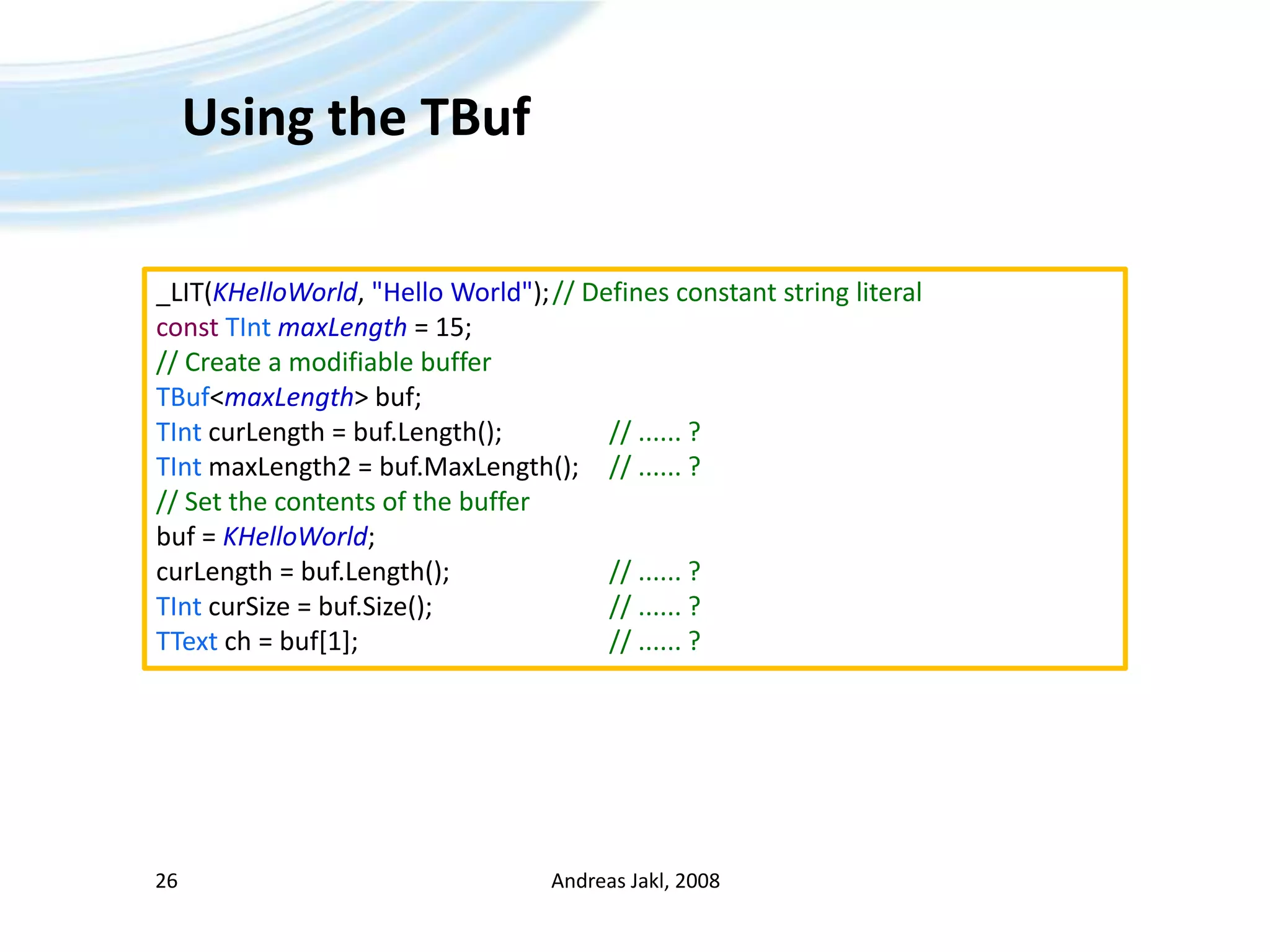 Using the TBuf

_LIT(KHelloWorld, "Hello World"); // Defines constant string literal
const TInt maxLength = 15;
// Create a modifiable buffer
TBuf<maxLength> buf;
TInt curLength = buf.Length(); // ...... ?
TInt maxLength2 = buf.MaxLength(); // ...... ?
// Set the contents of the buffer
buf = KHelloWorld;
curLength = buf.Length(); // ...... ?
TInt curSize = buf.Size(); // ...... ?
TText ch = buf[1]; // ...... ?

26

Andreas Jakl, 2008